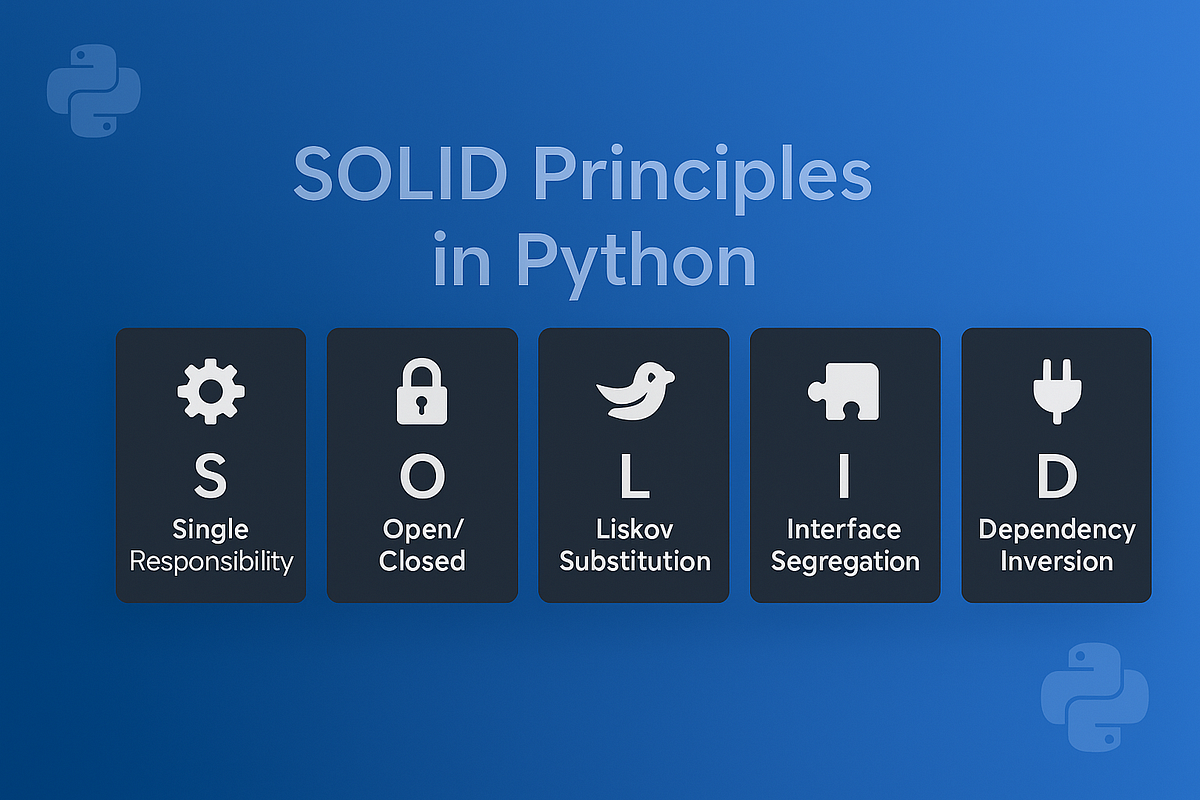 SOLID Principles in Python

S
Single Responsibility

O
Open/ Closed

L
Liskov Substitution

I
Interface Segregation

D
Dependency Inversion